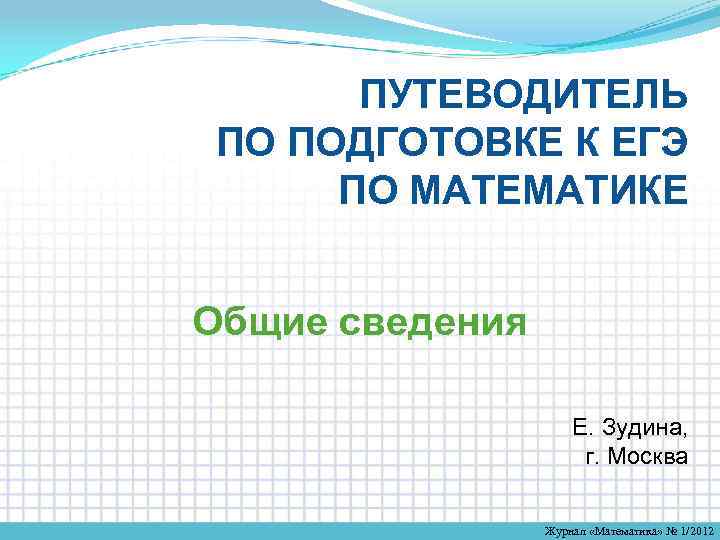 ПУТЕВОДИТЕЛЬ
ПО ПОДГОТОВКЕ К ЕГЭ
ПО МАТЕМАТИКЕ

Общие сведения

Е. Зудина,
г. Москва

Журнал «Математика» № 1/2012